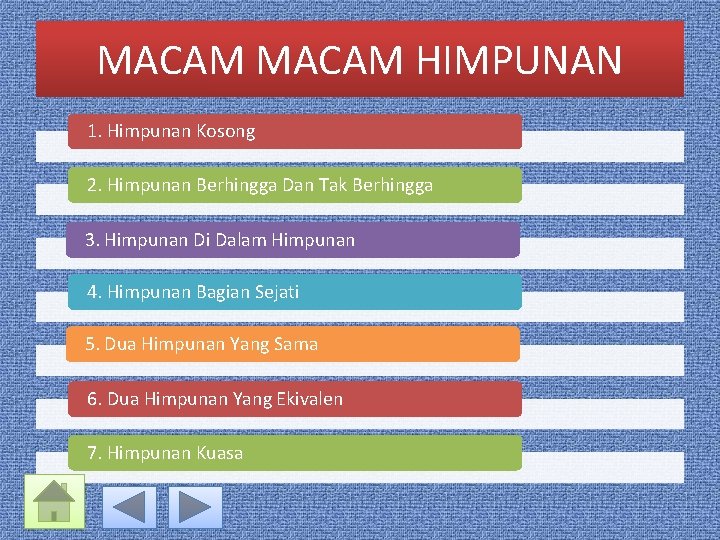 MACAM MACAM HIMPUNAN

1. Himpunan Kosong

2. Himpunan Berhingga Dan Tak Berhingga

3. Himpunan Di Dalam Himpunan

4. Himpunan Bagian Sejati

5. Dua Himpunan Yang Sama

6. Dua Himpunan Yang Ekivalen

7. Himpunan Kuasa